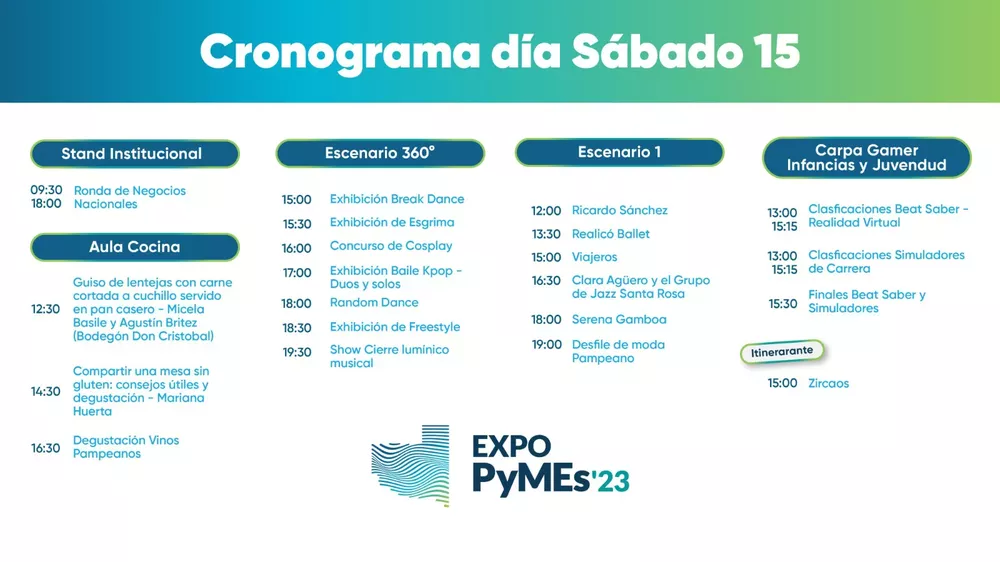 Cronograma día Sábado 15

Stand Institucional

09:30 18:00 Ronda de Negocios Nacionales

Aula Cocina

12:30 Guiso de lentejas con carne cortada a cuchillo servido en pan casero - Micela Basile y Agustín Britez (Bodegón Don Cristobal)

14:30 Compartir una mesa sin gluten: consejos útiles y degustación - Mariana Huerta

16:30 Degustación Vinos Pampeanos

Escenario 360°

15:00 Exhibición Break Dance

15:30 Exhibición de Esgrima

16:00 Concurso de Cosplay

17:00 Exhibición Baile Kpop - Duos y solos

18:00 Random Dance

18:30 Exhibición de Freestyle

19:30 Show Cierre lumínico musical

Escenario 1

12:00 Ricardo Sánchez

13:30 Realicó Ballet

15:00 Viajeros

16:30 Clara Agüero y el Grupo de Jazz Santa Rosa

18:00 Serena Gamboa

19:00 Desfile de moda Pampeano

Carpa Gamer Infancias y Juvendud

13:00 15:15 Clasficaciones Beat Saber - Realidad Virtual

13:00 15:15 Clasficaciones Simuladores de Carrera

15:30 Finales Beat Saber y Simuladores

Itinerarante

15:00 Zircaos

EXPO PyMEs'23